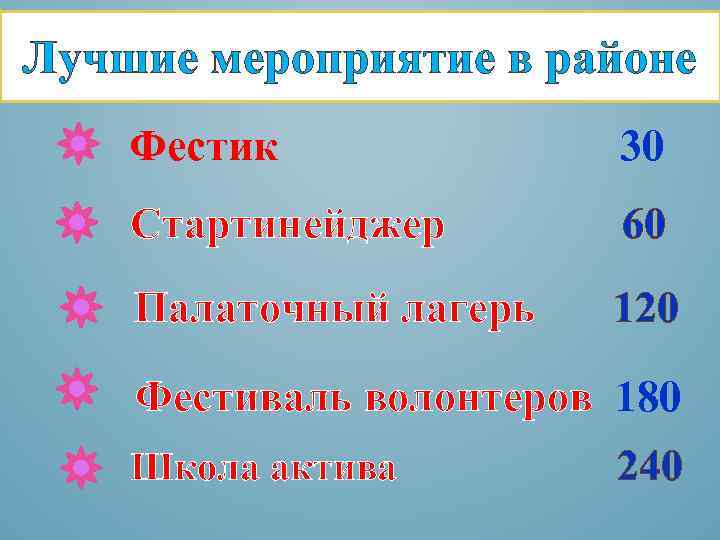 Лучшие мероприятие в районе

Фестик 30

Стартинейджер 60

Палаточный лагерь 120

Фестиваль волонтеров 180

Школа актива 240